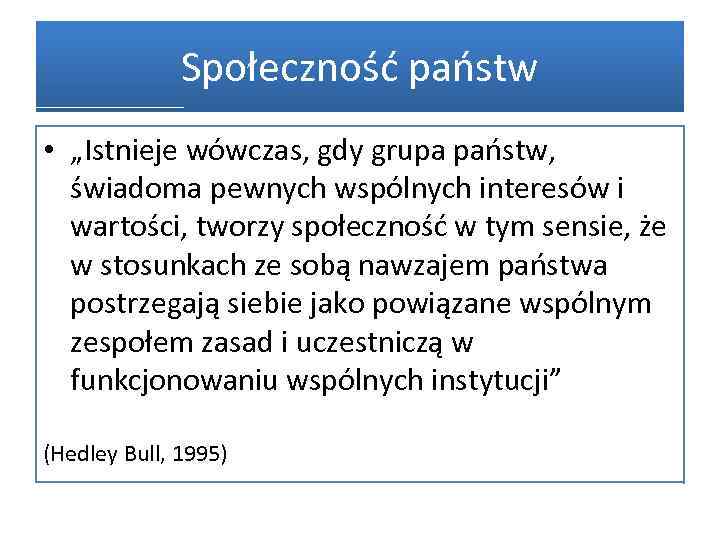 Społeczność państw

• „Istnieje wówczas, gdy grupa państw, świadoma pewnych wspólnych interesów i wartości, tworzy społeczność w tym sensie, że w stosunkach ze sobą nawzajem państwa postrzegają siebie jako powiązane wspólnym zespołem zasad i uczestniczą w funkcjonowaniu wspólnych instytucji”

(Hedley Bull, 1995)